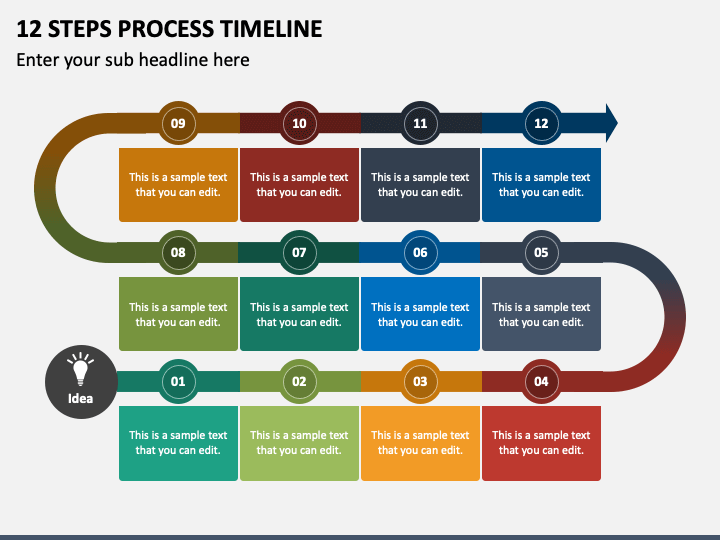 12 STEPS PROCESS TIMELINE

Enter your sub headline here

09

This is a sample text that you can edit.

10

This is a sample text that you can edit.

11

This is a sample text that you can edit.

12

This is a sample text that you can edit.

08

This is a sample text that you can edit.

07

This is a sample text that you can edit.

06

This is a sample text that you can edit.

05

This is a sample text that you can edit.

Idea

01

This is a sample text that you can edit.

02

This is a sample text that you can edit.

03

This is a sample text that you can edit.

04

This is a sample text that you can edit.